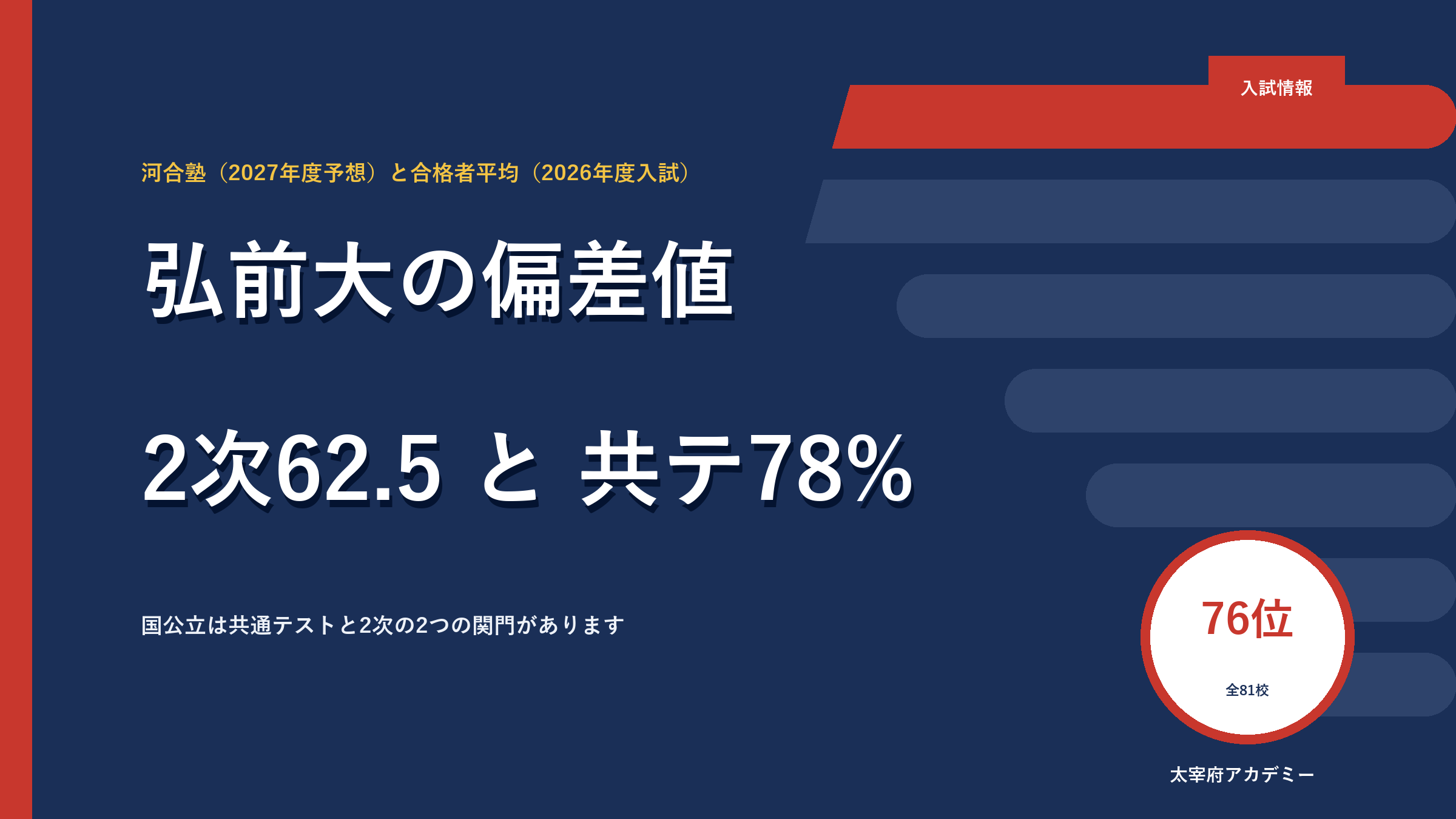 入試情報

河合塾（2027年度予想）と合格者平均（2026年度入試）

弘前大の偏差値

2次62.5 と 共テ78%

国公立は共通テストと2次の2つの関門があります

76位

全81校

太宰府アカデミー